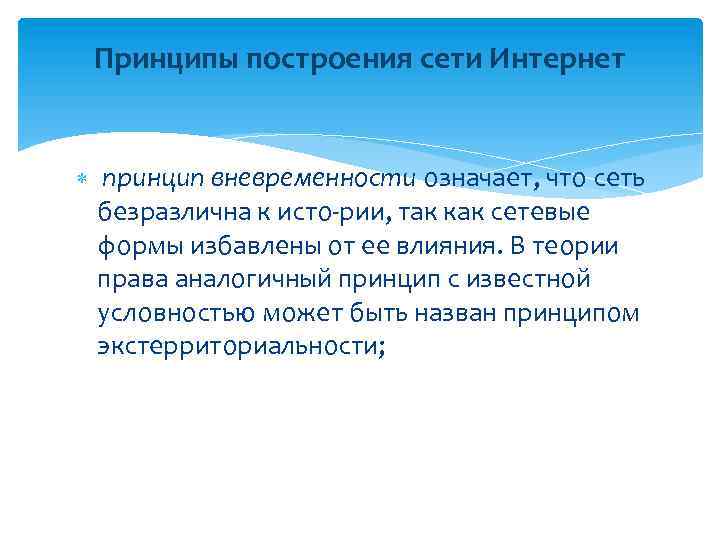 Принципы построения сети Интернет

принцип вневременности означает, что сеть безразлична к исто-рии, так как сетевые формы избавлены от ее влияния. В теории права аналогичный принцип с известной условностью может быть назван принципом экстерриториальности;